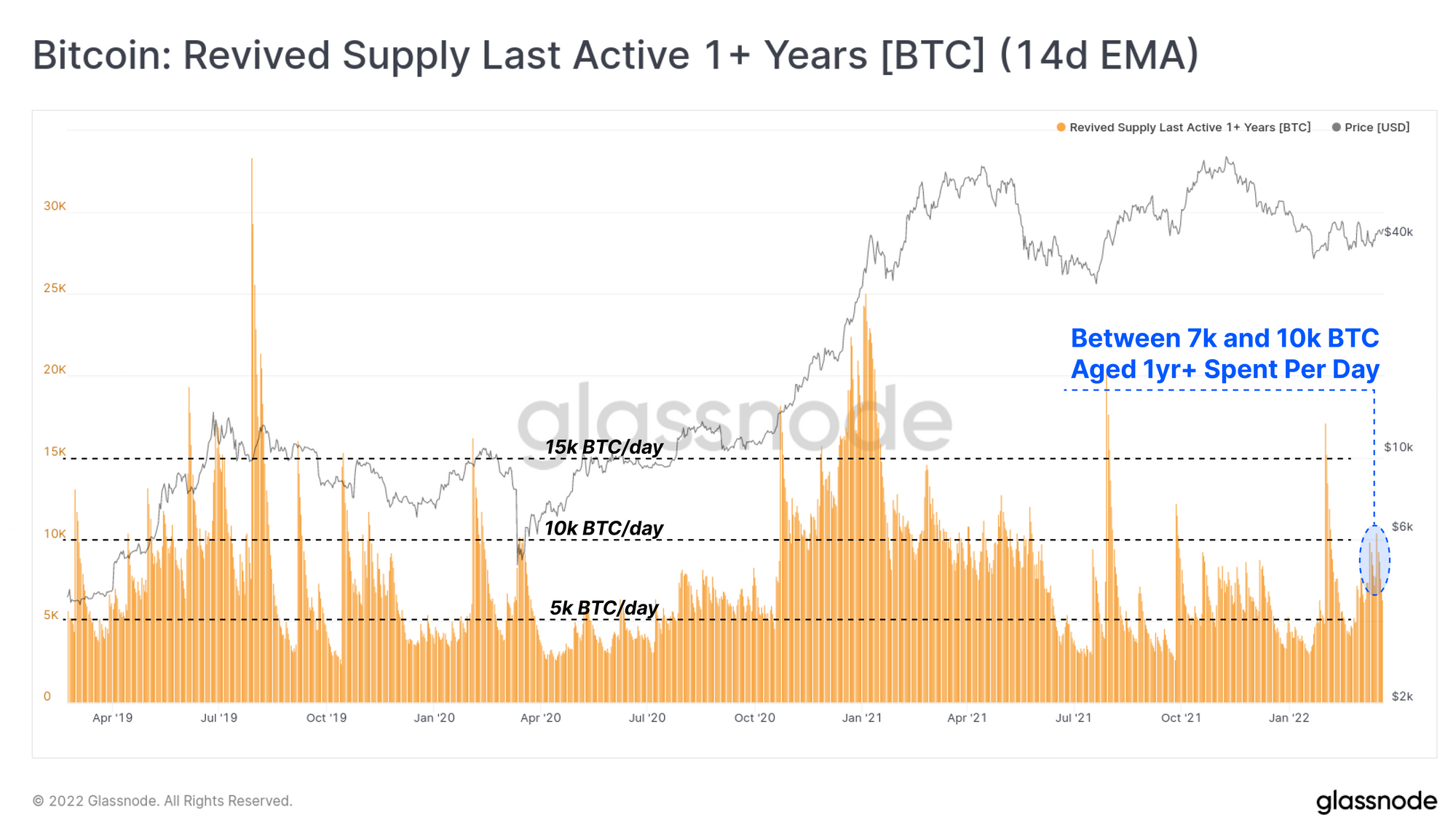 Bitcoin: Revived Supply Last Active 1+ Years [BTC] (14d EMA)

Revived Supply Last Active 1+ Years [BTC]
Price [USD]

30K
25K
20K
15K
10K
5K
0

$40k
$10k
$6k
$2k

Between 7k and 10k BTC Aged 1yr+ Spent Per Day

glassnode

15k BTC/day
10k BTC/day
5k BTC/day

Apr '19
Jul '19
Oct '19
Jan '20
Apr '20
Jul '20
Oct '20
Jan '21
Apr '21
Jul '21
Oct '21
Jan '22

© 2022 Glassnode. All Rights Reserved.

glassnode